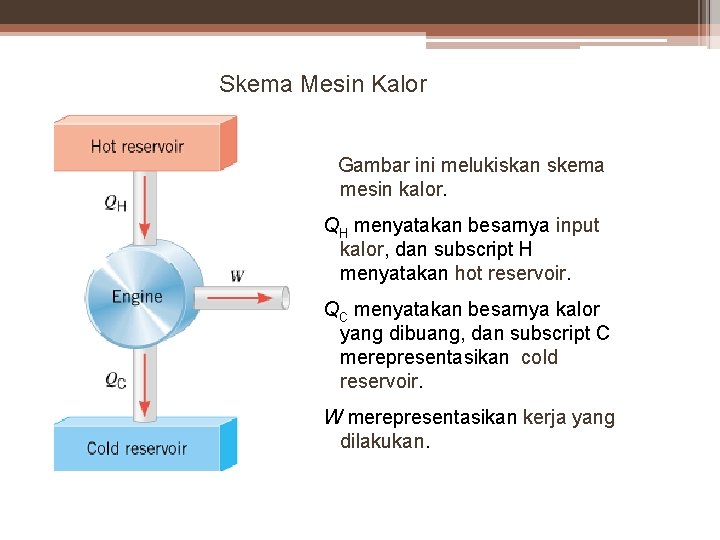 Skema Mesin Kalor

Hot reservoir

$Q_H$

Engine

$W$

$Q_C$

Cold reservoir

Gambar ini melukiskan skema mesin kalor.

$Q_H$ menyatakan besarnya input kalor, dan subscript H menyatakan hot reservoir.

$Q_C$ menyatakan besarnya kalor yang dibuang, dan subscript C merepresentasikan cold reservoir.

$W$ merepresentasikan kerja yang dilakukan.